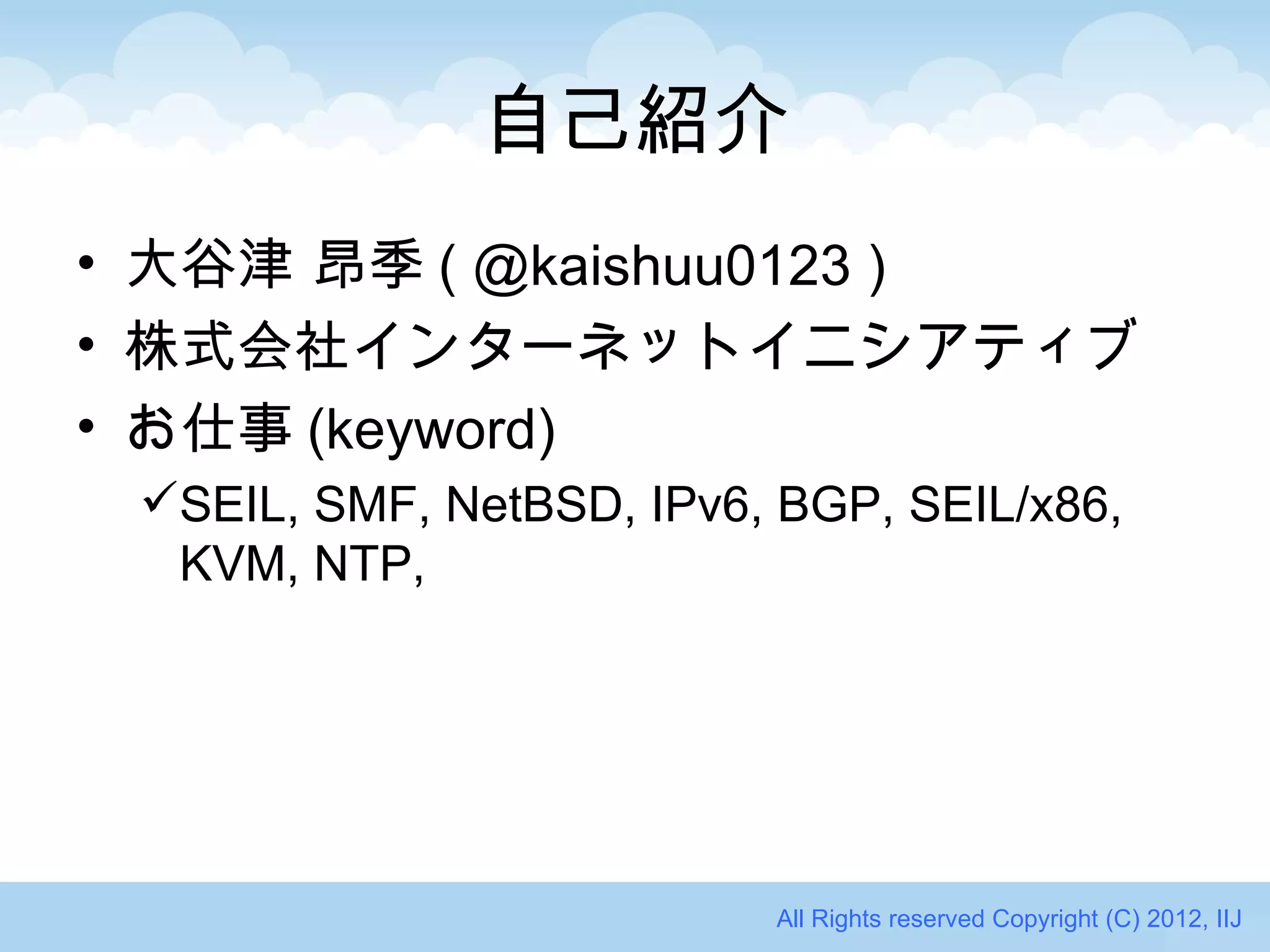 自己紹介

• 大谷津 昂季 ( @kaishuu0123 )
• 株式会社インターネットイニシアティブ
• お仕事 (keyword)
✓SEIL, SMF, NetBSD, IPv6, BGP, SEIL/x86, KVM, NTP,

All Rights reserved Copyright (C) 2012, IIJ